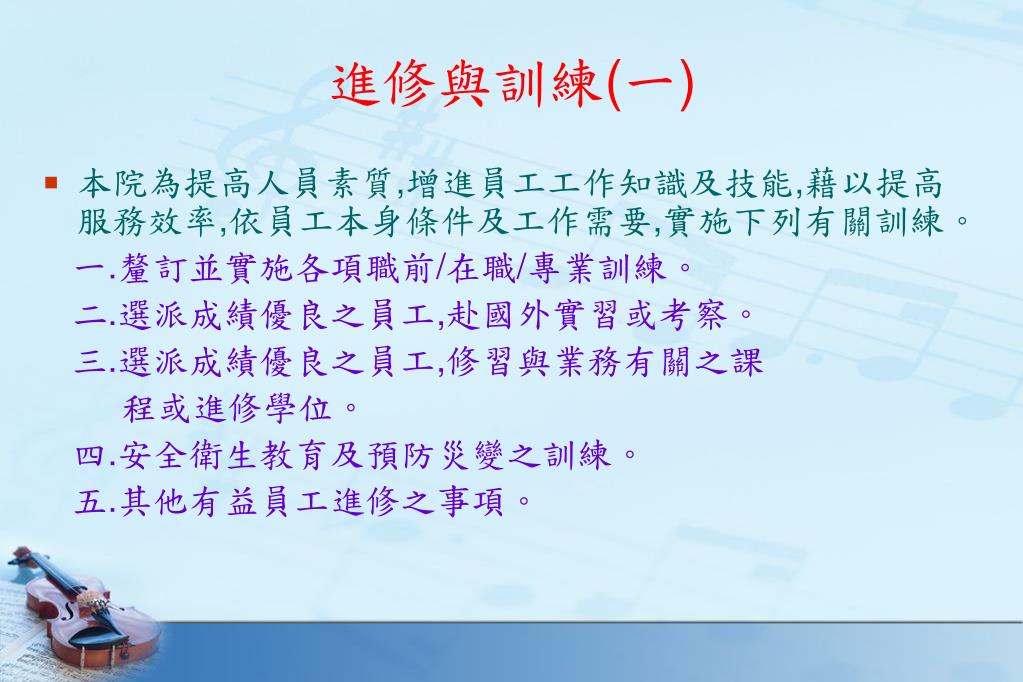 進修與訓練(一)

本院為提高人員素質,增進員工工作知識及技能,藉以提高服務效率,依員工本身條件及工作需要,實施下列有關訓練。

一.釐訂並實施各項職前/在職/專業訓練。

二.選派成績優良之員工,赴國外實習或考察。

三.選派成績優良之員工,修習與業務有關之課程或進修學位。

四.安全衛生教育及預防災變之訓練。

五.其他有益員工進修之事項。